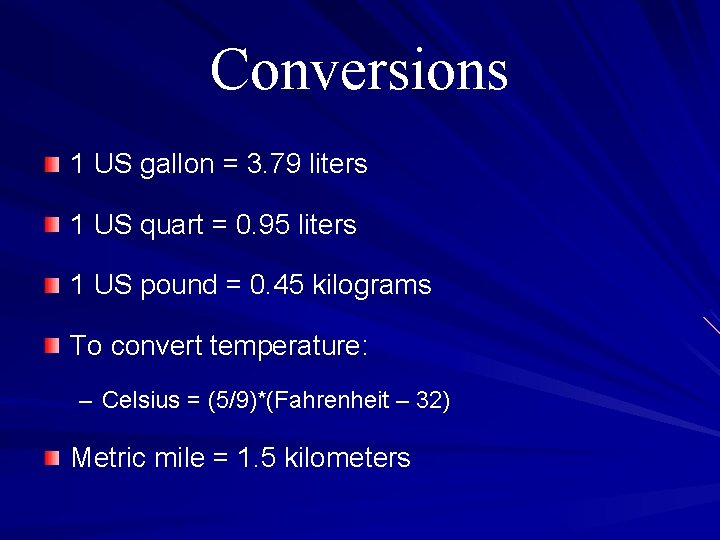 Conversions

1 US gallon = 3.79 liters

1 US quart = 0.95 liters

1 US pound = 0.45 kilograms

To convert temperature:

– Celsius = (5/9)*(Fahrenheit – 32)

Metric mile = 1.5 kilometers